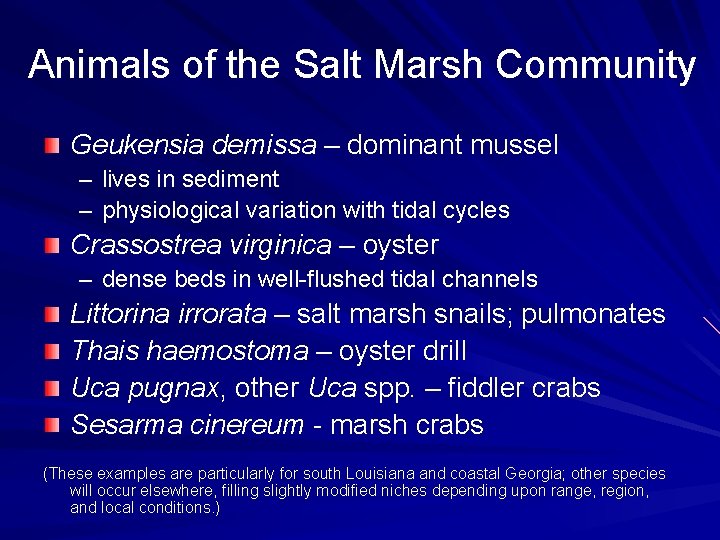 Animals of the Salt Marsh Community

Geukensia demissa – dominant mussel
– lives in sediment
– physiological variation with tidal cycles

Crassostrea virginica – oyster
– dense beds in well-flushed tidal channels

Littorina irrorata – salt marsh snails; pulmonates

Thais haemostoma – oyster drill

Uca pugnax, other Uca spp. – fiddler crabs

Sesarma cinereum - marsh crabs

(These examples are particularly for south Louisiana and coastal Georgia; other species will occur elsewhere, filling slightly modified niches depending upon range, region, and local conditions.)